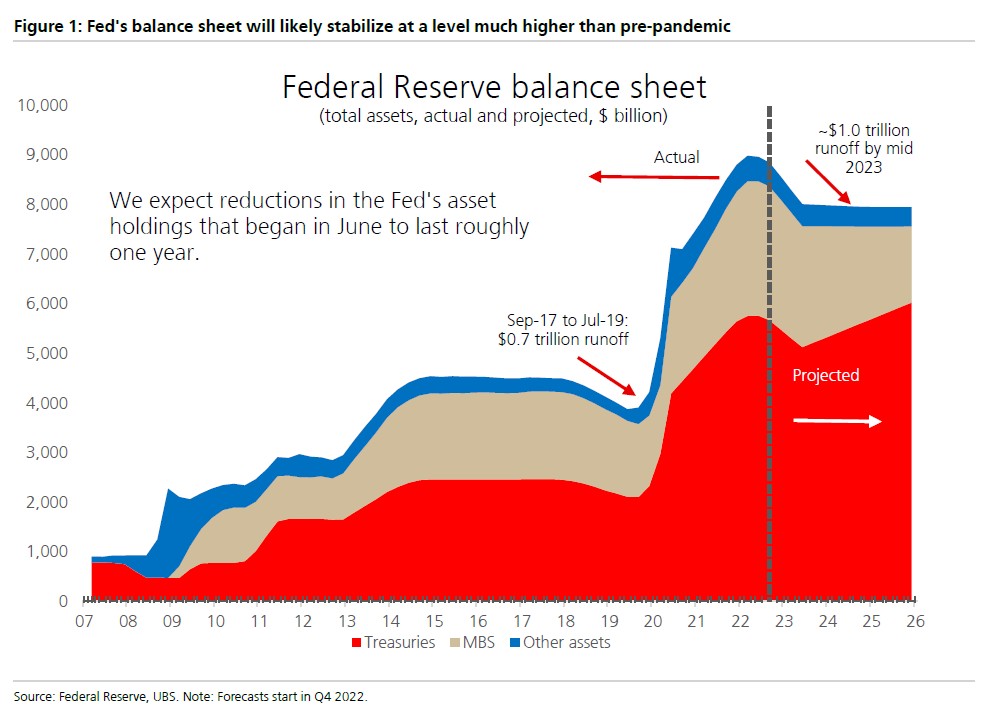 Figure 1: Fed's balance sheet will likely stabilize at a level much higher than pre-pandemic

Federal Reserve balance sheet
(total assets, actual and projected, $ billion)

10,000
9,000
8,000
7,000
6,000
5,000
4,000
3,000
2,000
1,000
0

We expect reductions in the Fed's asset holdings that began in June to last roughly one year.

Actual

~$1.0 trillion runoff by mid 2023

Sep-17 to Jul-19: $0.7 trillion runoff

Projected

07 08 09 10 11 12 13 14 15 16 17 18 19 20 21 22 23 24 25 26

Treasuries MBS Other assets

Source: Federal Reserve, UBS. Note: Forecasts start in Q4 2022.